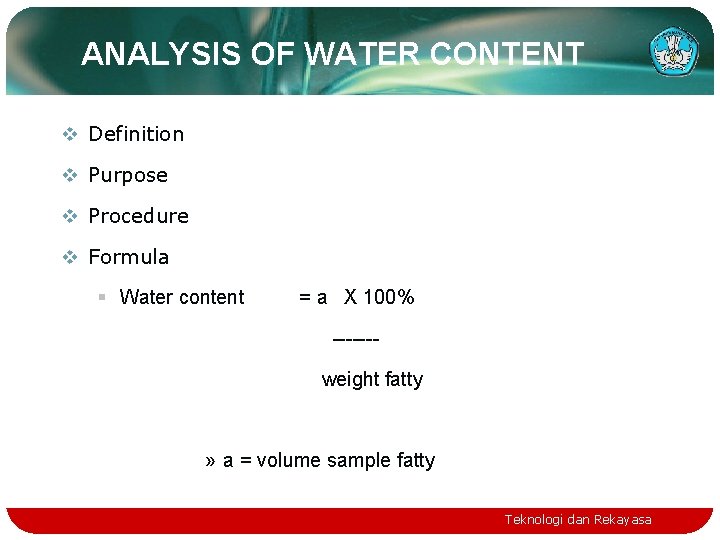 ANALYSIS OF WATER CONTENT

❖ Definition
❖ Purpose
❖ Procedure
❖ Formula

▪ Water content = a X 100%

------

weight fatty

» a = volume sample fatty

Teknologi dan Rekayasa